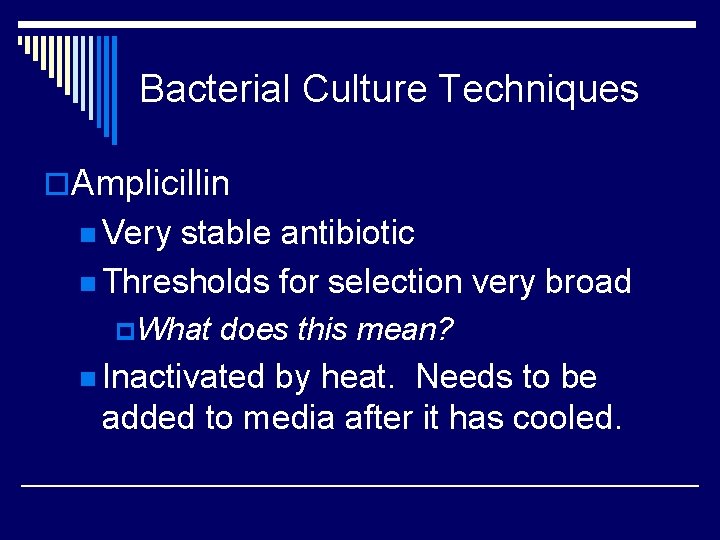 Bacterial Culture Techniques

Amplicillin

Very stable antibiotic

Thresholds for selection very broad

What does this mean?

Inactivated by heat. Needs to be added to media after it has cooled.